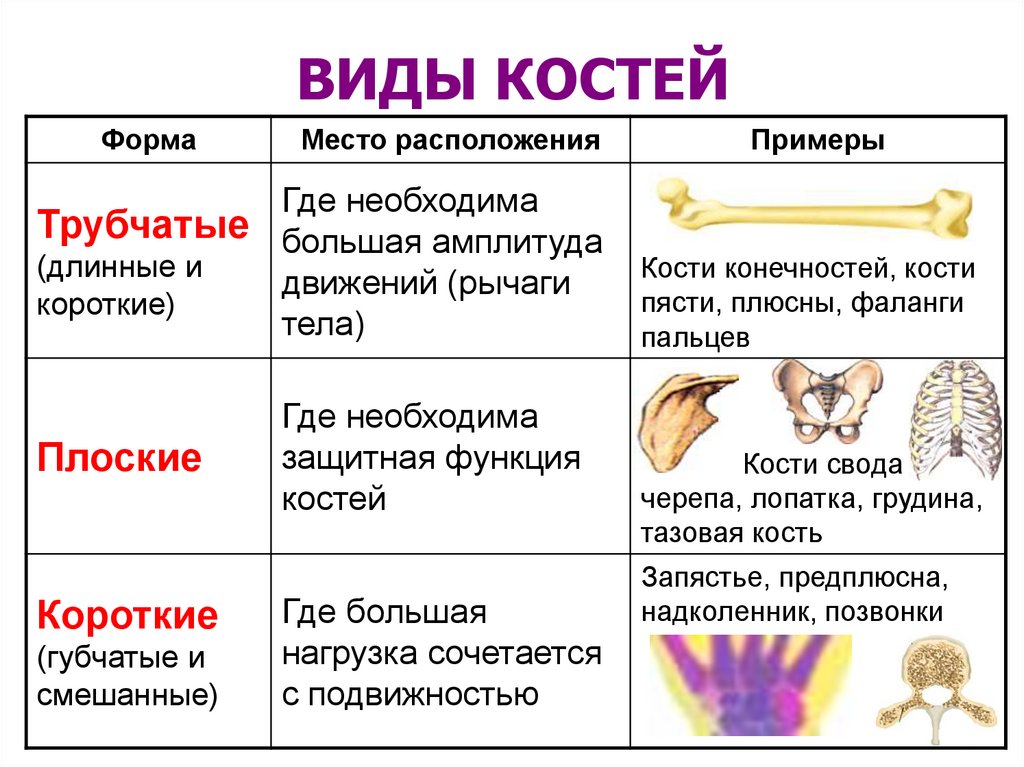 ВИДЫ КОСТЕЙ

| Форма | Место расположения | Примеры |
|---|---|---|
| Трубчатые (длинные и короткие) | Где необходима большая амплитуда движений (рычаги тела) | Кости конечностей, кости пясти, плюсны, фаланги пальцев |
| Плоские | Где необходима защитная функция костей | Кости свода черепа, лопатка, грудина, тазовая кость |
| Короткие (губчатые и смешанные) | Где большая нагрузка сочетается с подвижностью | Запястье, предплюсна, надколенник, позвонки |